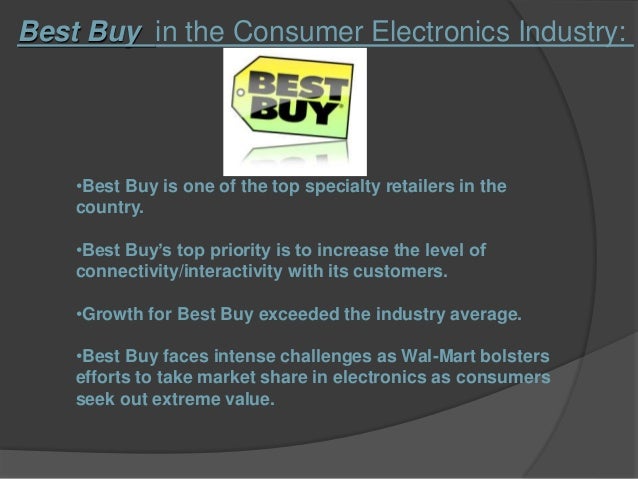 Best Buy in the Consumer Electronics Industry:

BEST BUY

•Best Buy is one of the top specialty retailers in the country.

•Best Buy's top priority is to increase the level of connectivity/interactivity with its customers.

•Growth for Best Buy exceeded the industry average.

•Best Buy faces intense challenges as Wal-Mart bolsters efforts to take market share in electronics as consumers seek out extreme value.